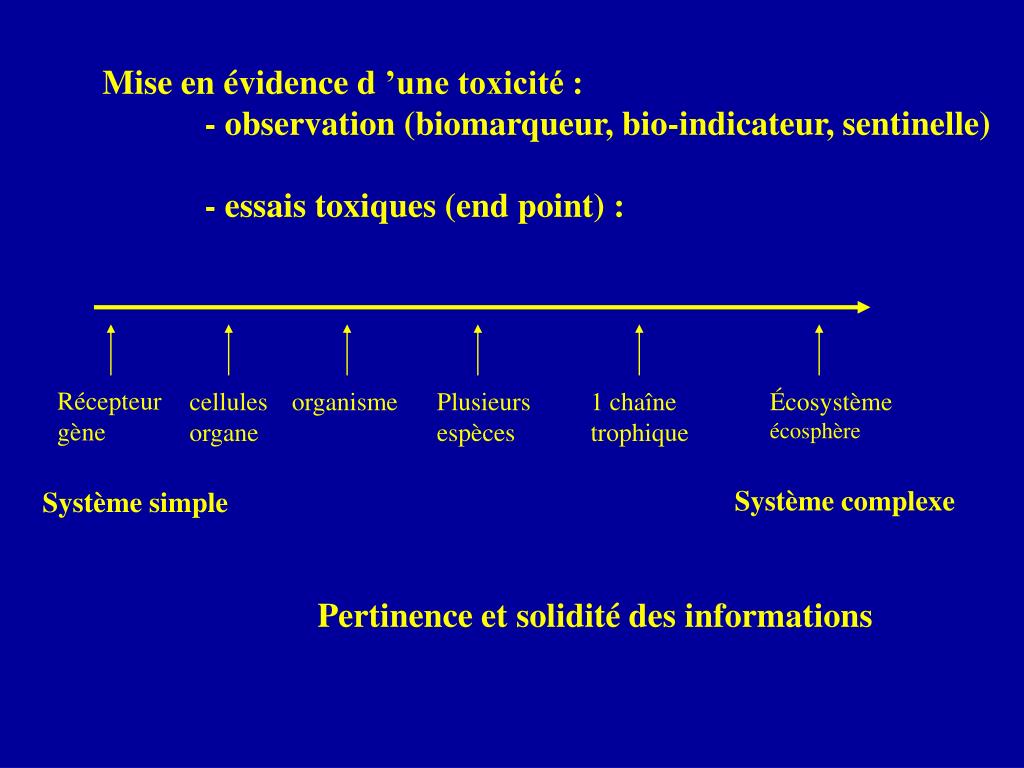 Mise en évidence d ’une toxicité :
- observation (biomarqueur, bio-indicateur, sentinelle)

- essais toxiques (end point) :

Récepteur gène

cellules organe

organisme

Plusieurs espèces

1 chaîne trophique

Écosystème écosphère

Système simple

Système complexe

Pertinence et solidité des informations